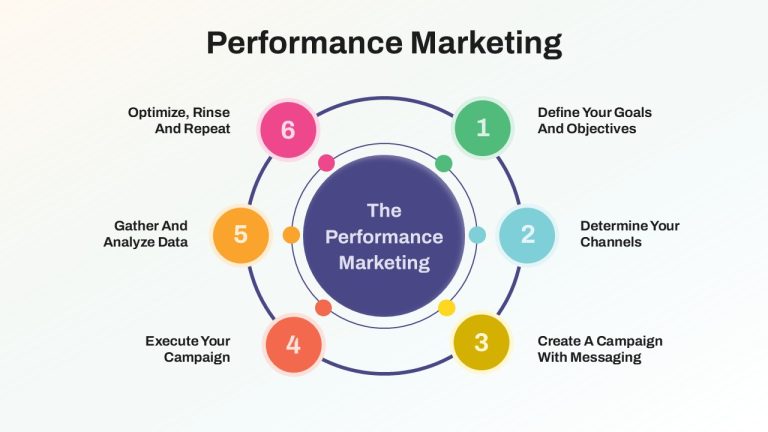 Performance Marketing

The Performance Marketing

1
Define Your Goals And Objectives

2
Determine Your Channels

3
Create A Campaign With Messaging

4
Execute Your Campaign

5
Gather And Analyze Data

6
Optimize, Rinse And Repeat